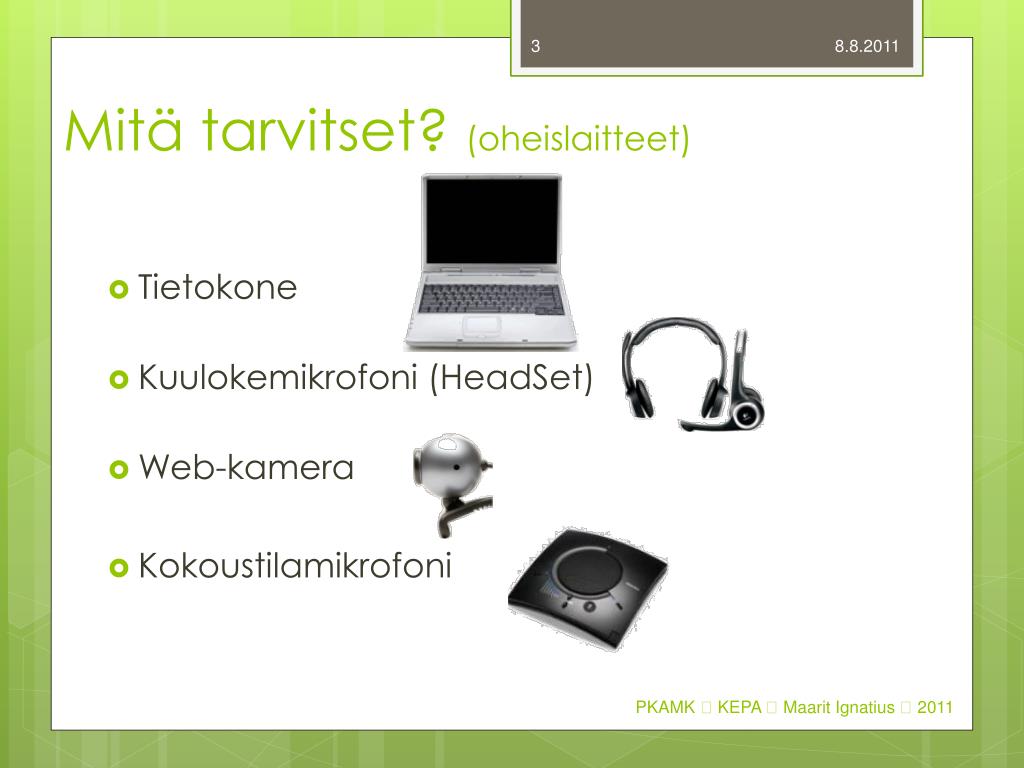 3

8.8.2011

Mitä tarvitset? (oheislaitteet)

Tietokone

Kuulokemikrofoni (HeadSet)

Web-kamera

Kokoustilamikrofoni

PKAMK  KEPA  Maarit Ignatius  2011